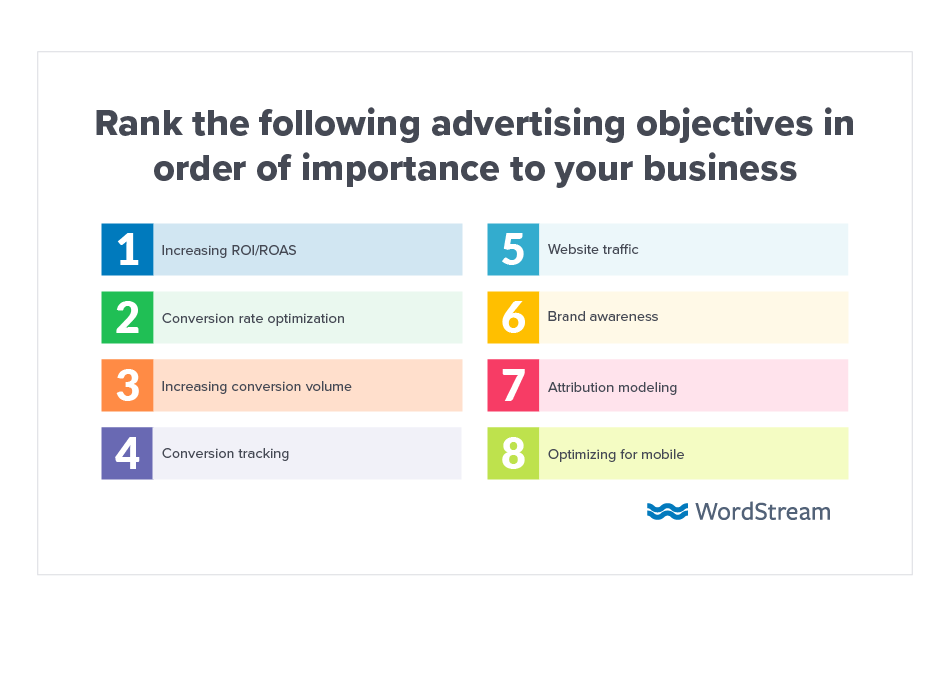 Rank the following advertising objectives in order of importance to your business

1 Increasing ROI/ROAS

2 Conversion rate optimization

3 Increasing conversion volume

4 Conversion tracking

5 Website traffic

6 Brand awareness

7 Attribution modeling

8 Optimizing for mobile

WordStream